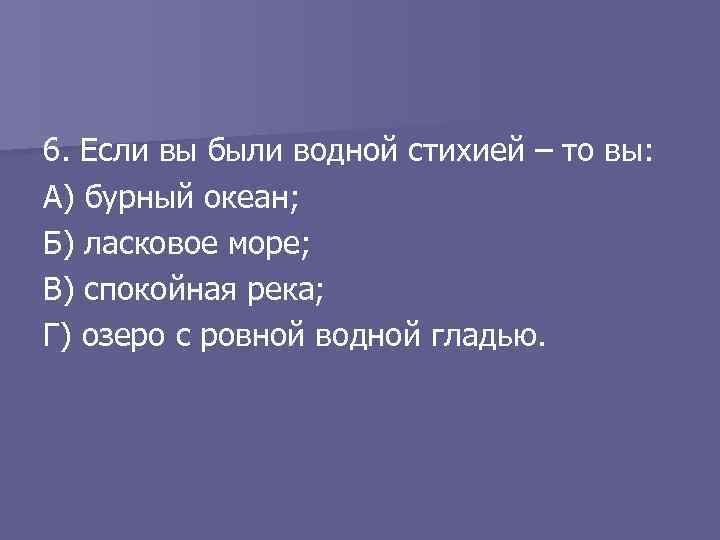 6. Если вы были водной стихией – то вы:
А) бурный океан;
Б) ласковое море;
В) спокойная река;
Г) озеро с ровной водной гладью.